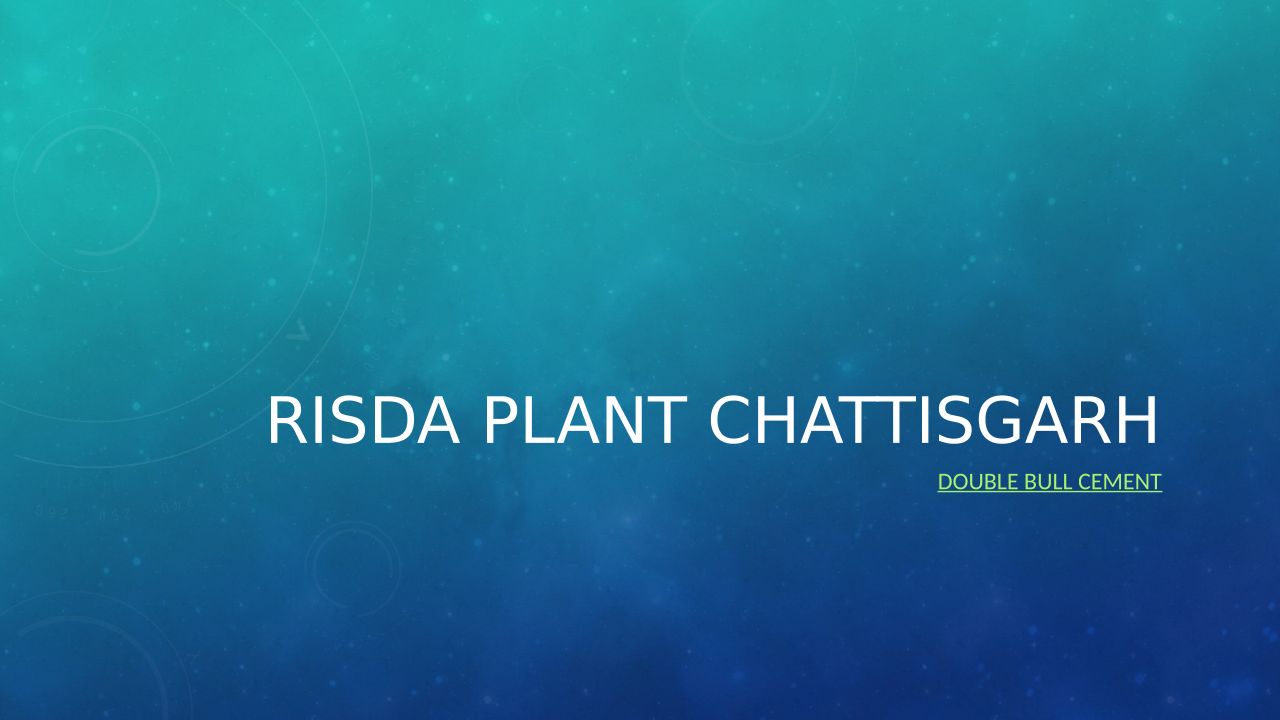 RISDA PLANT CHATTISGARH

DOUBLE BULL CEMENT